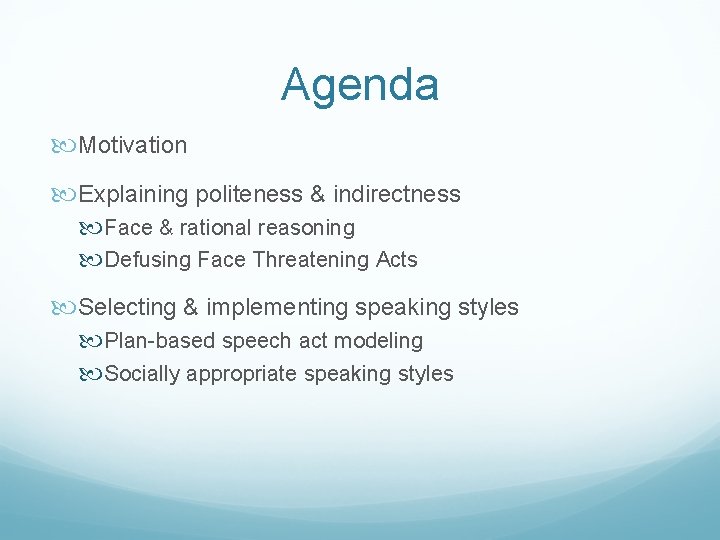 Agenda

Motivation

Explaining politeness & indirectness

Face & rational reasoning

Defusing Face Threatening Acts

Selecting & implementing speaking styles

Plan-based speech act modeling

Socially appropriate speaking styles